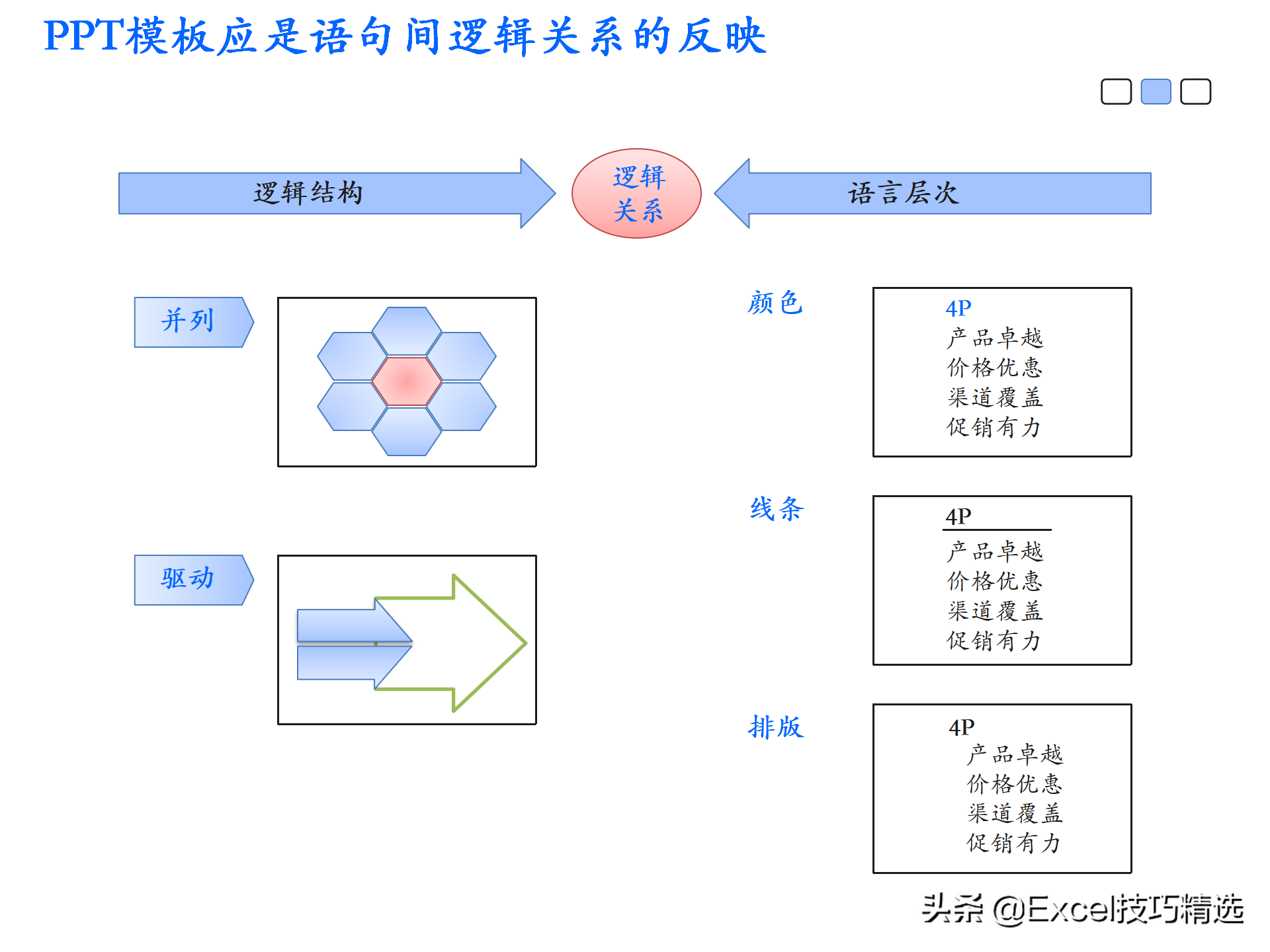 PPT模板应是语句间逻辑关系的反映

逻辑结构

逻辑关系

语言层次

并列

驱动

颜色

4P
产品卓越
价格优惠
渠道覆盖
促销有力

线条

4P
产品卓越
价格优惠
渠道覆盖
促销有力

排版

4P
产品卓越
价格优惠
渠道覆盖
促销有力

头条 @Excel技巧精选